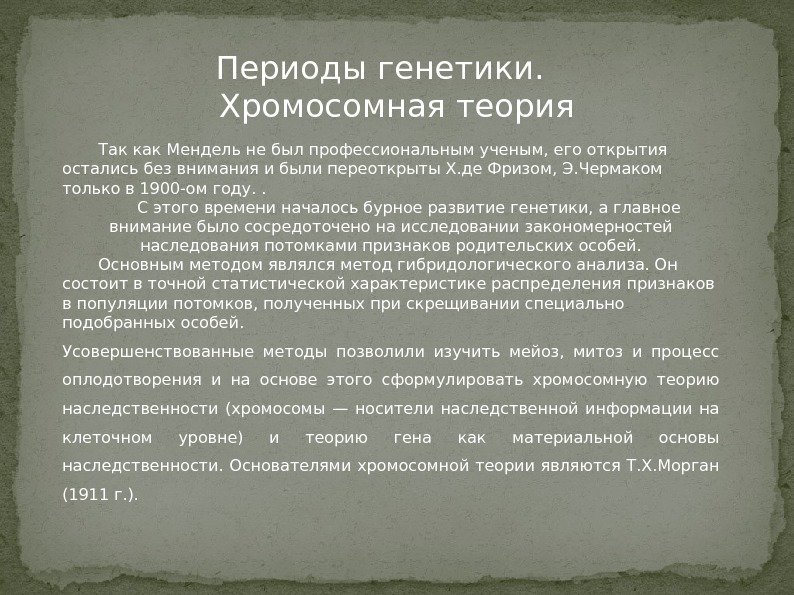 Периоды генетики.
Хромосомная теория

Так как Мендель не был профессиональным ученым, его открытия остались без внимания и были переоткрыты Х.де Фризом, Э.Чермаком только в 1900-ом году. .

С этого времени началось бурное развитие генетики, а главное внимание было сосредоточено на исследовании закономерностей наследования потомками признаков родительских особей.

Основным методом являлся метод гибридологического анализа. Он состоит в точной статистической характеристике распределения признаков в популяции потомков, полученных при скрещивании специально подобранных особей.

Усовершенствованные методы позволили изучить мейоз, митоз и процесс оплодотворения и на основе этого сформулировать хромосомную теорию наследственности (хромосомы — носители наследственной информации на клеточном уровне) и теорию гена как материальной основы наследственности. Основателями хромосомной теории являются Т.Х.Морган (1911 г.).